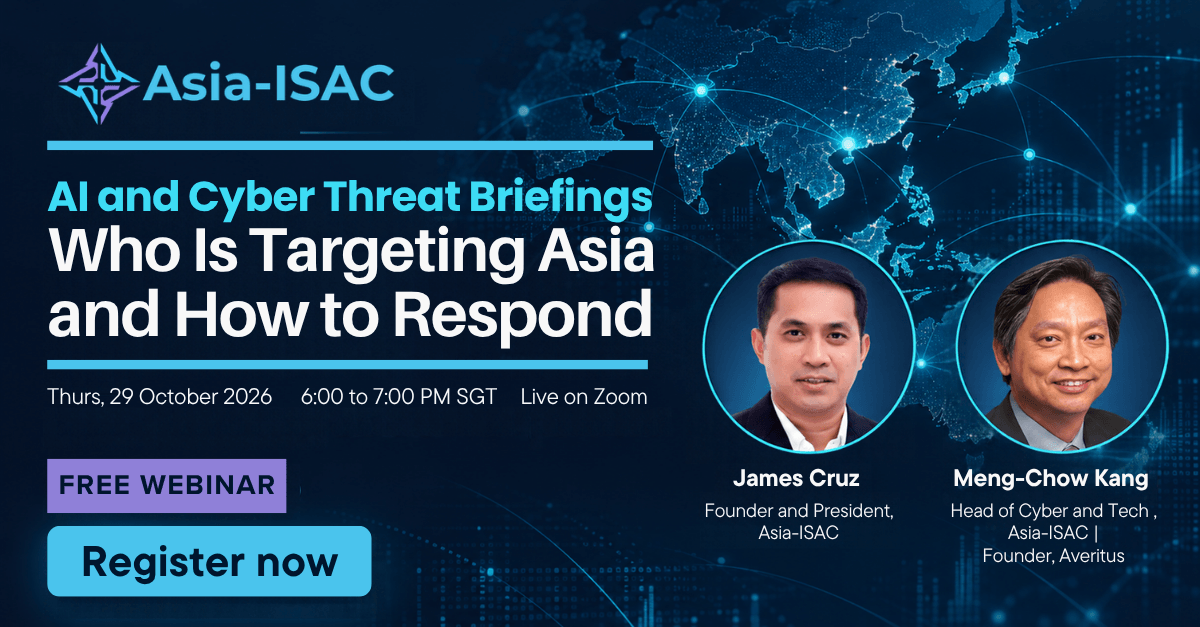 Asia-ISAC

AI and Cyber Threat Briefings
Who Is Targeting Asia and How to Respond

Thurs, 29 October 2026 6:00 to 7:00 PM SGT Live on Zoom

FREE WEBINAR

Register now

James Cruz
Founder and President,
Asia-ISAC

Meng-Chow Kang
Head of Cyber and Tech ,
Asia-ISAC |
Founder, Averitus